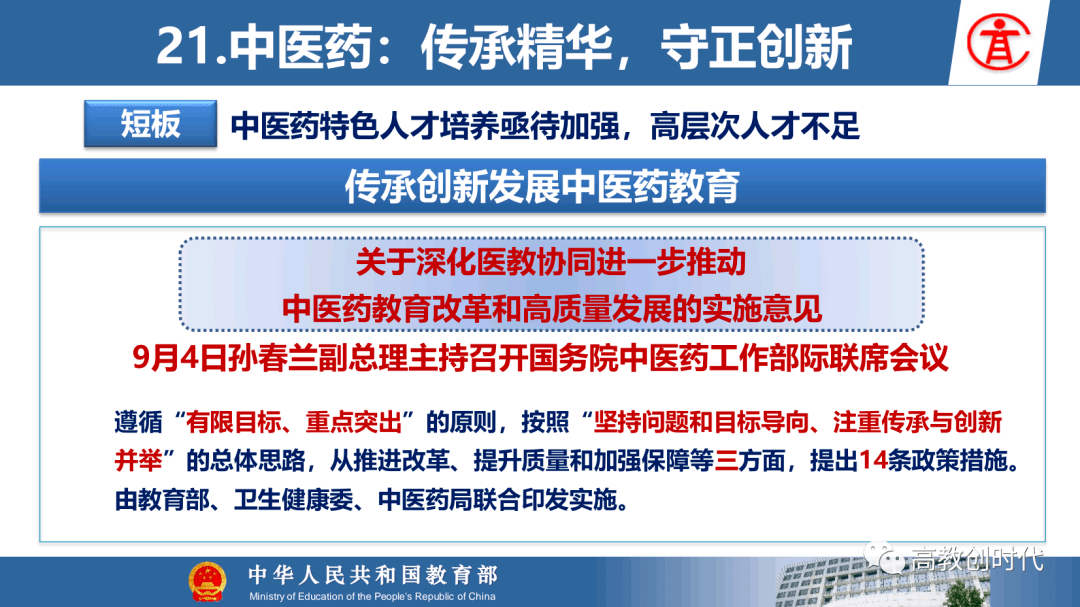 21.中医药：传承精华，守正创新

短板 中医药特色人才培养亟待加强，高层次人才不足

传承创新发展中医药教育

关于深化医教协同进一步推动
中医药教育改革和高质量发展的实施意见

9月4日孙春兰副总理主持召开国务院中医药工作部际联席会议

遵循“有限目标、重点突出”的原则，按照“坚持问题和目标导向、注重传承与创新并举”的总体思路，从推进改革、提升质量和加强保障等三方面，提出14条政策措施。由教育部、卫生健康委、中医药局联合印发实施。

中华人民共和国教育部
Ministry of Education of the People's Republic of China

高教创时代